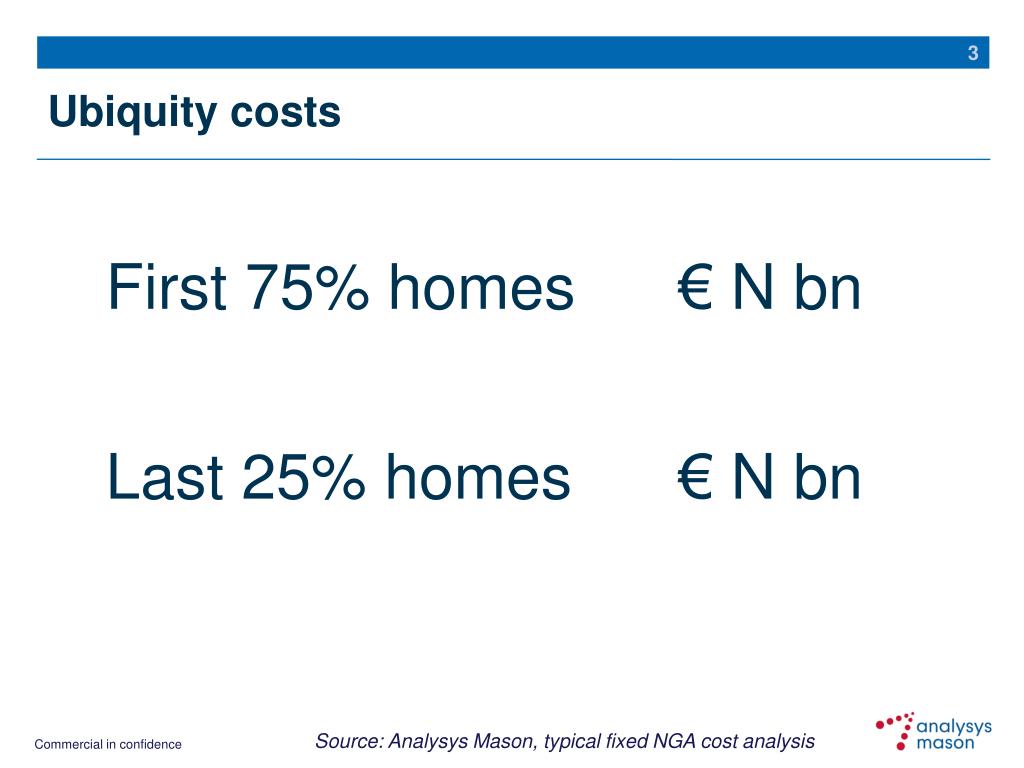 3

Ubiquity costs

First 75% homes € N bn

Last 25% homes € N bn

Commercial in confidence

Source: Analysys Mason, typical fixed NGA cost analysis

analysys mason